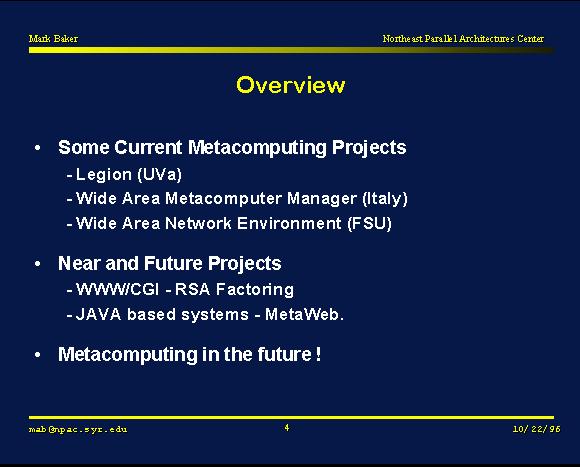 Mark Baker

Northeast Parallel Architectures Center

Overview

• Some Current Metacomputing Projects
- Legion (UVa)
- Wide Area Metacomputer Manager (Italy)
- Wide Area Network Environment (FSU)

• Near and Future Projects
- WWW/CGI - RSA Factoring
- JAVA based systems - MetaWeb.

• Metacomputing in the future !

mab@npac.syr.edu

4

10/22/96